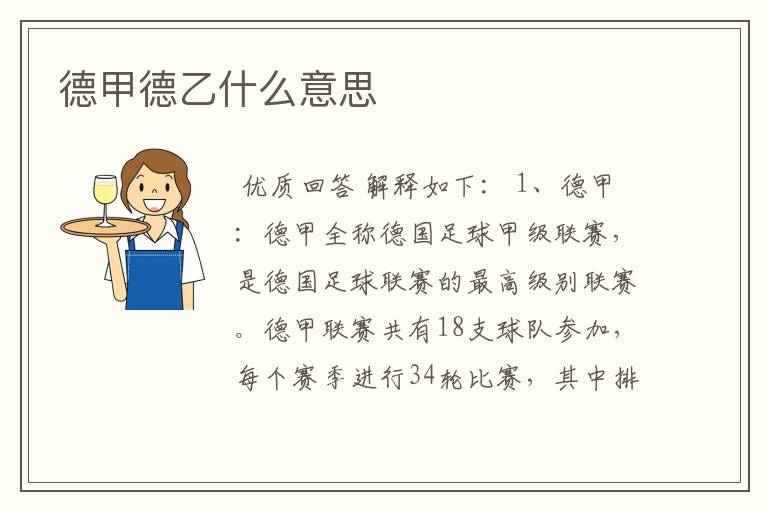 德甲德乙什么意思

优质回答 解释如下： 1、德甲：德甲全称德国足球甲级联赛，是德国足球联赛的最高级别联赛。德甲联赛共有18支球队参加，每个赛季进行34轮比赛，其中排